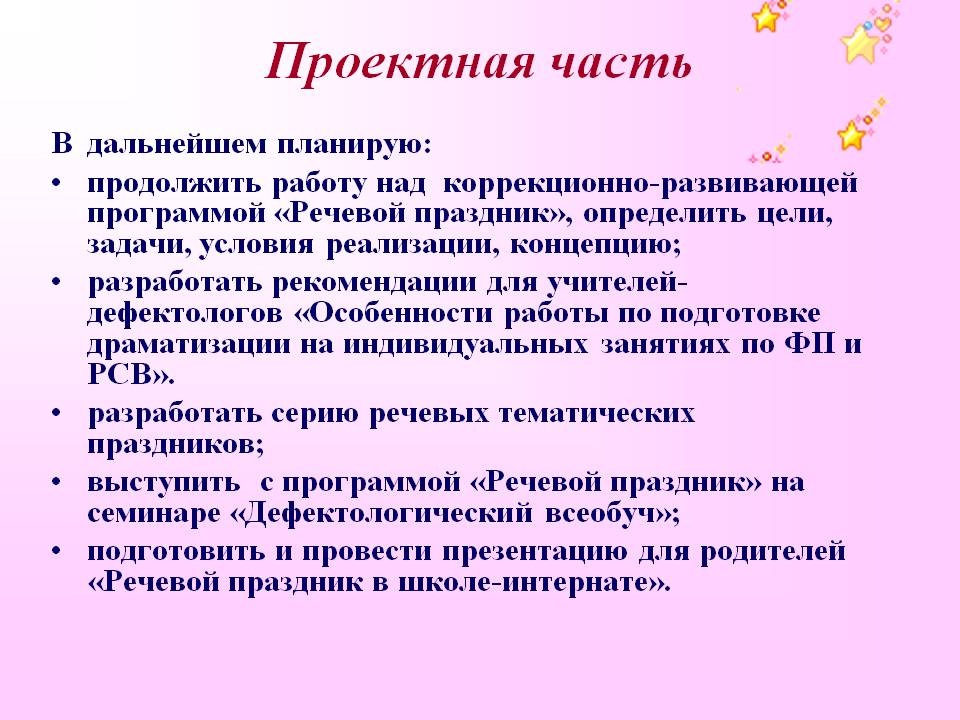 Проектная часть

В дальнейшем планирую:

• продолжить работу над коррекционно-развивающей программой «Речевой праздник», определить цели, задачи, условия реализации, концепцию;

• разработать рекомендации для учителей-дефектологов «Особенности работы по подготовке драматизации на индивидуальных занятиях по ФП и РСВ».

• разработать серию речевых тематических праздников;

• выступить с программой «Речевой праздник» на семинаре «Дефектологический всеобуч»;

• подготовить и провести презентацию для родителей «Речевой праздник в школе-интернате».